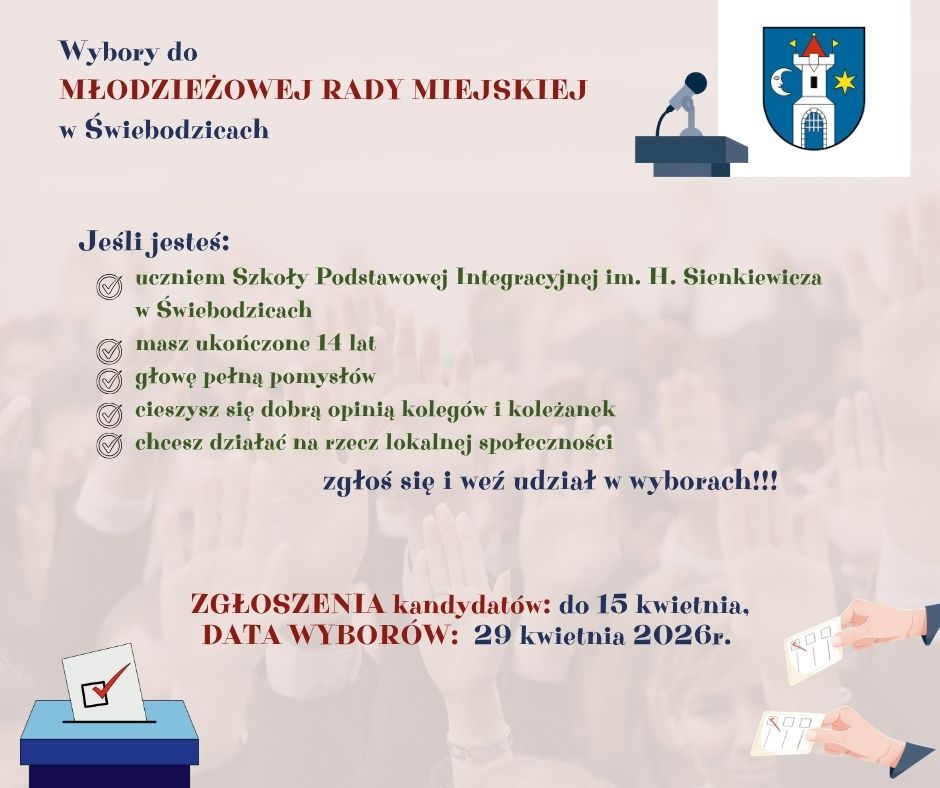 Wybory do
MŁODZIEŻOWEJ RADY MIEJSKIEJ
w Świebodzicach

Jeśli jesteś:
uczniem Szkoły Podstawowej Integracyjnej im. H. Sienkiewicza w Świebodzicach
masz ukończone 14 lat
głowę pełną pomysłów
cieszysz się dobrą opinią kolegów i koleżanek
chcesz działać na rzecz lokalnej społeczności

zgłoś się i weź udział w wyborach!!!

ZGŁOSZENIA kandydatów: do 15 kwietnia,
DATA WYBORÓW: 29 kwietnia 2026r.